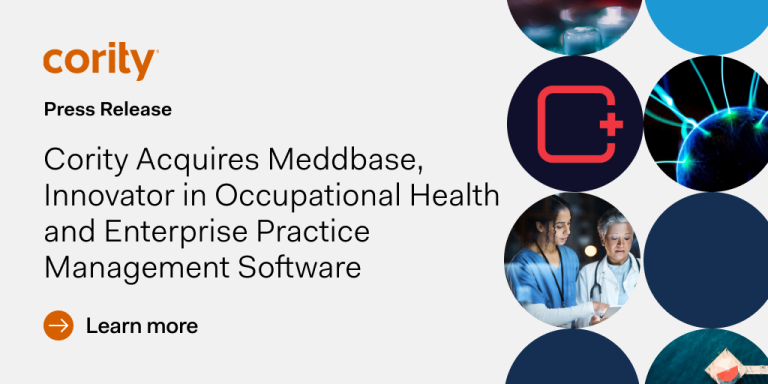 cority

Press Release

Cority Acquires Meddbase, Innovator in Occupational Health and Enterprise Practice Management Software

Learn more